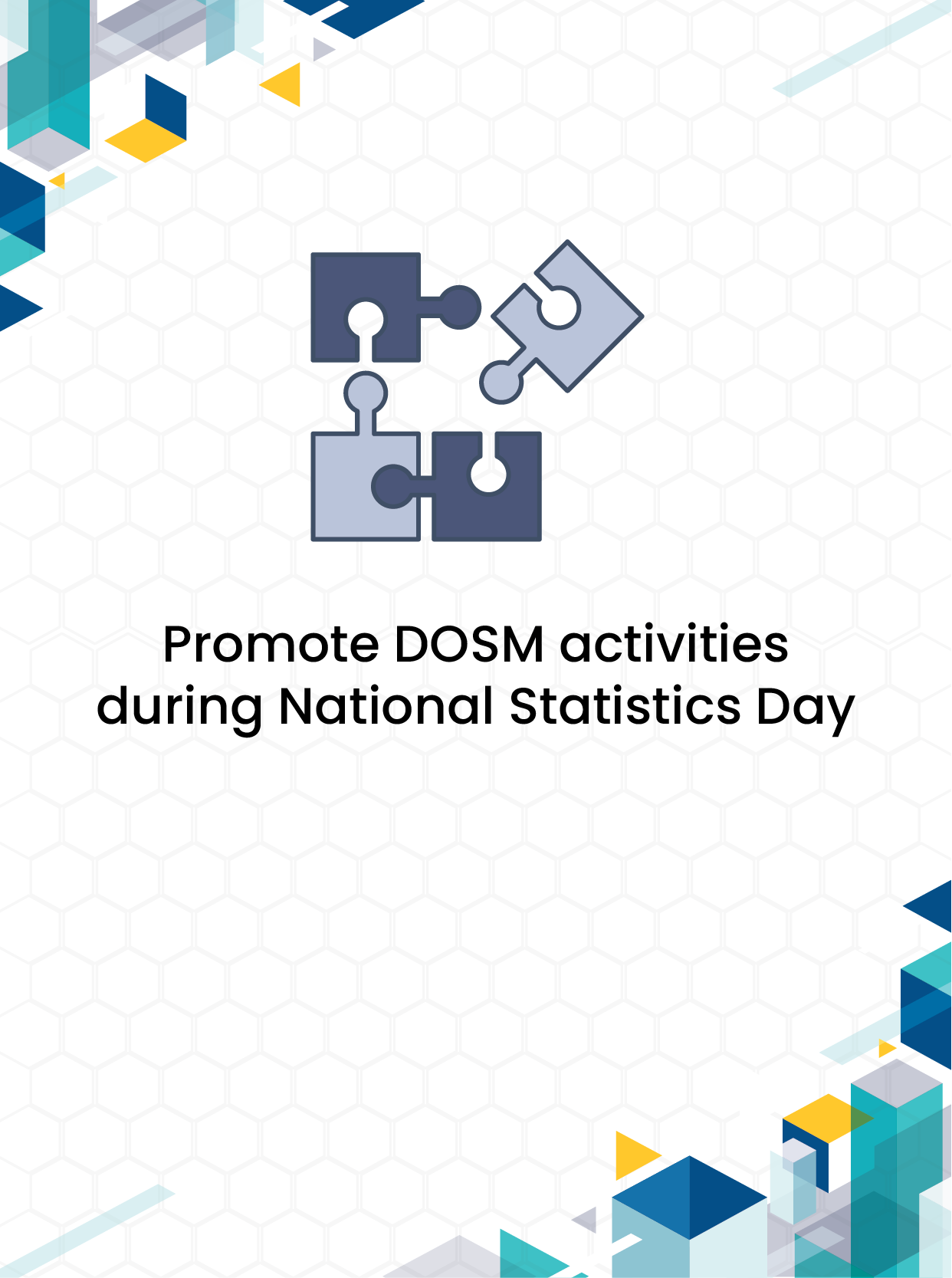 Promote DOSM activities during National Statistics Day